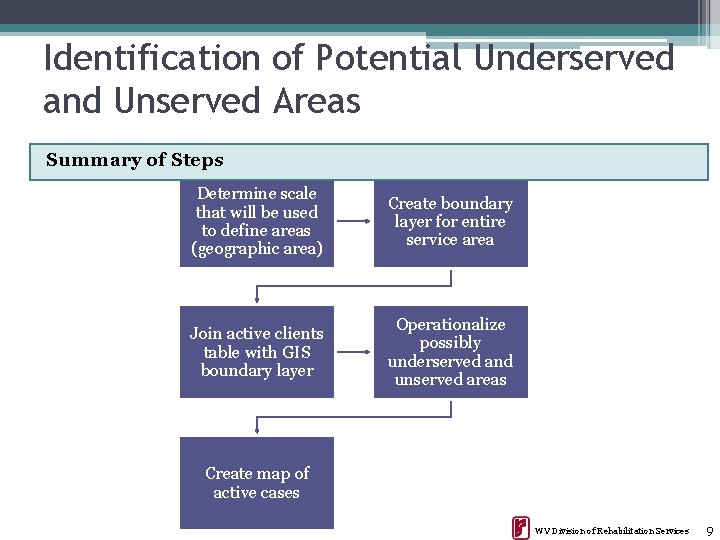 Identification of Potential Underserved and Unserved Areas

Summary of Steps

Determine scale that will be used to define areas (geographic area)

Create boundary layer for entire service area

Join active clients table with GIS boundary layer

Operationalize possibly underserved and unserved areas

Create map of active cases

WV Division of Rehabilitation Services 9